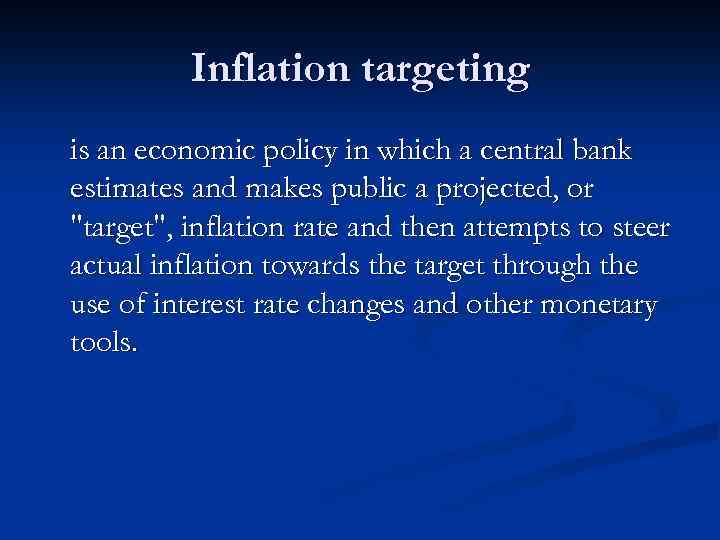 Inflation targeting

is an economic policy in which a central bank estimates and makes public a projected, or "target", inflation rate and then attempts to steer actual inflation towards the target through the use of interest rate changes and other monetary tools.